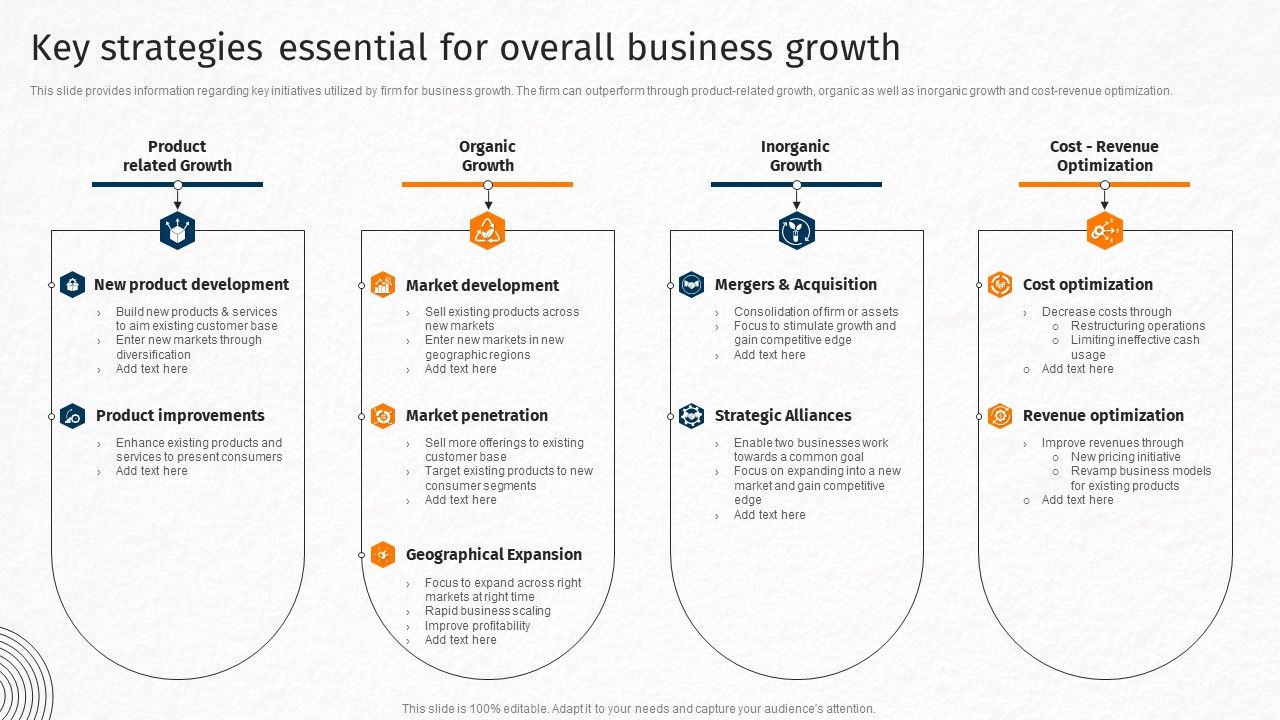 Key strategies essential for overall business growth

This slide provides information regarding key initiatives utilized by firm for business growth. The firm can outperform through product-related growth, organic as well as inorganic growth and cost-revenue optimization.

Product related Growth

New product development

› Build new products & services to aim existing customer base
› Enter new markets through diversification
› Add text here

Product improvements

› Enhance existing products and services to present consumers
› Add text here

Organic Growth

Market development

› Sell existing products across new markets
› Enter new markets in new geographic regions
› Add text here

Market penetration

› Sell more offerings to existing customer base
› Target existing products to new consumer segments
› Add text here

Geographical Expansion

› Focus to expand across right markets at right time
› Rapid business scaling
› Improve profitability
› Add text here

Inorganic Growth

Mergers & Acquisition

› Consolidation of firm or assets
› Focus to stimulate growth and gain competitive edge
› Add text here

Strategic Alliances

› Enable two businesses work towards a common goal
› Focus on expanding into a new market and gain competitive edge
› Add text here

Cost - Revenue Optimization

Cost optimization

› Decrease costs through
o Restructuring operations
o Limiting ineffective cash usage
o Add text here

Revenue optimization

› Improve revenues through
o New pricing initiative
o Revamp business models for existing products
o Add text here

This slide is 100% editable. Adapt it to your needs and capture your audience's attention.